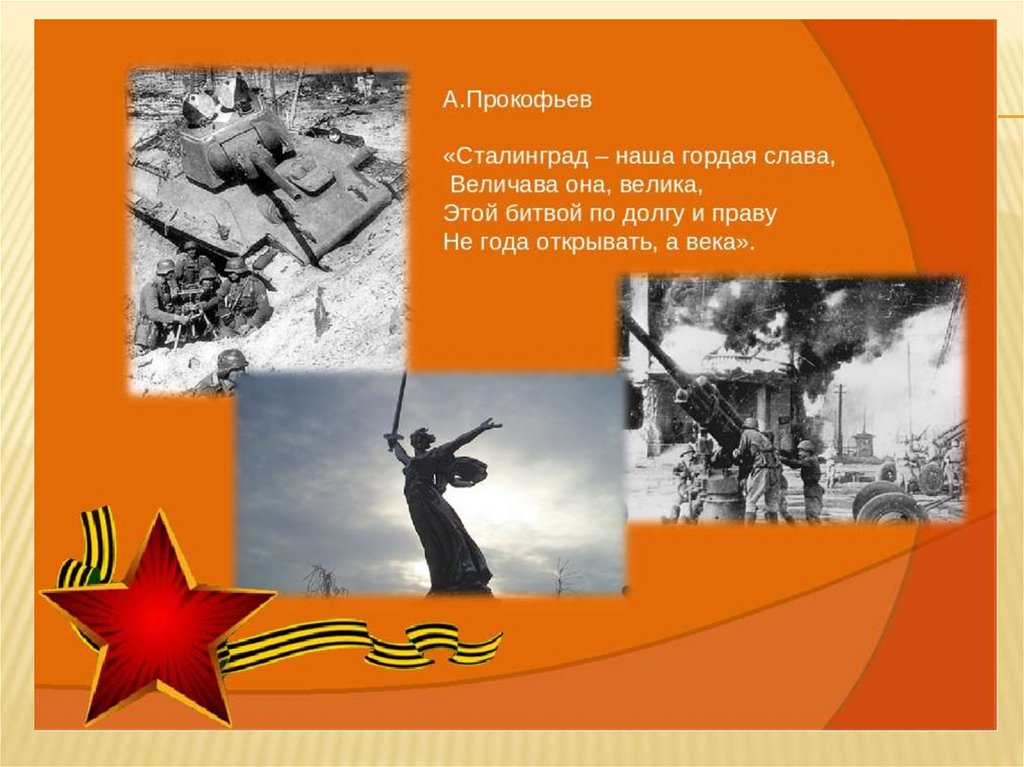 А.Прокофьев

«Сталинград – наша гордая слава,
Величава она, велика,
Этой битвой по долгу и праву
Не года открывать, а века».